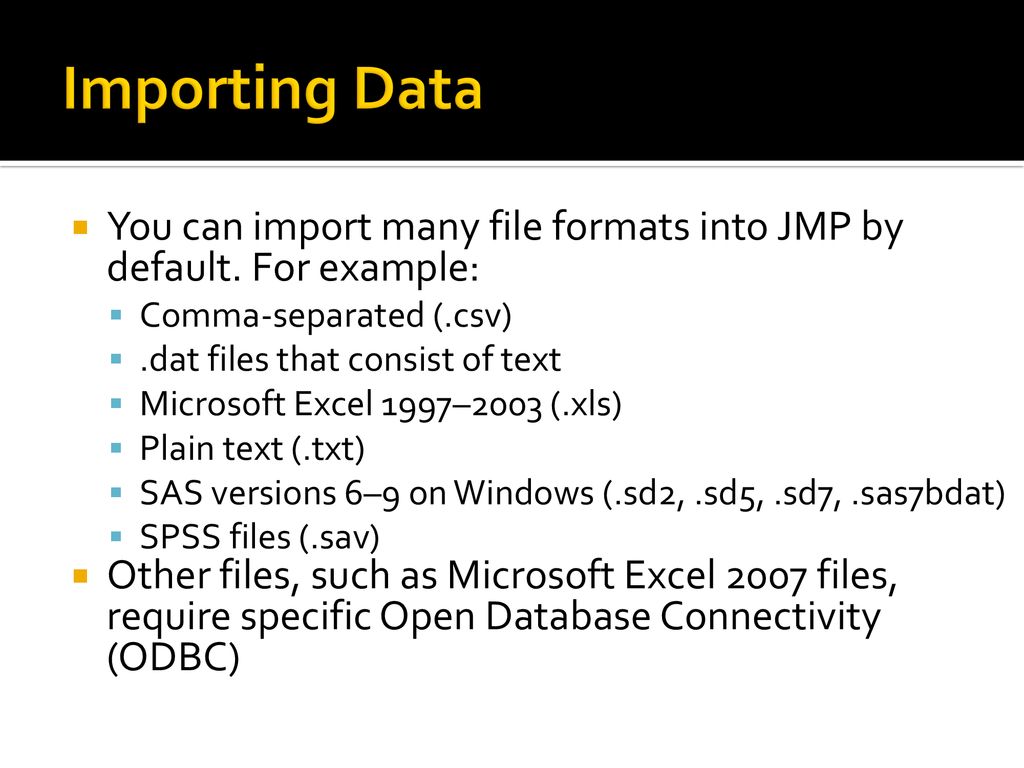 Importing Data

You can import many file formats into JMP by default. For example:

Comma-separated (.csv)

.dat files that consist of text

Microsoft Excel 1997–2003 (.xls)

Plain text (.txt)

SAS versions 6–9 on Windows (.sd2, .sd5, .sd7, .sas7bdat)

SPSS files (.sav)

Other files, such as Microsoft Excel 2007 files, require specific Open Database Connectivity (ODBC)